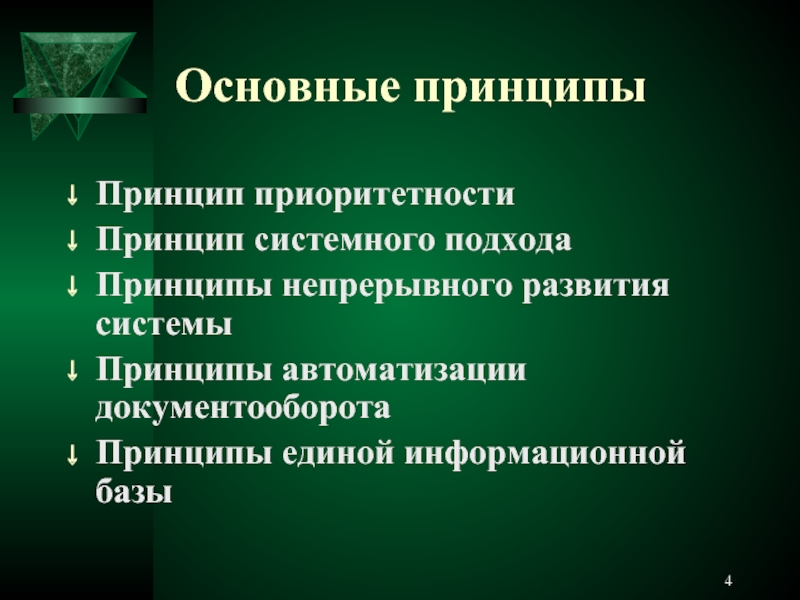 Основные принципы

- Принцип приоритетности
- Принцип системного подхода
- Принципы непрерывного развития системы
- Принципы автоматизации документооборота
- Принципы единой информационной базы

4